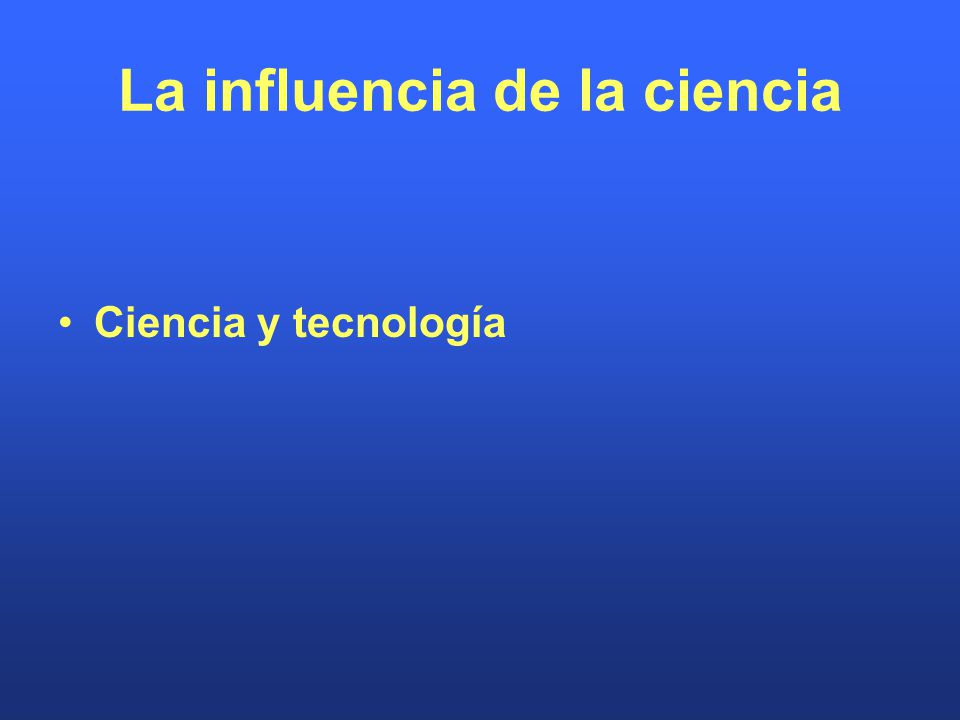 La influencia de la ciencia

• Ciencia y tecnología